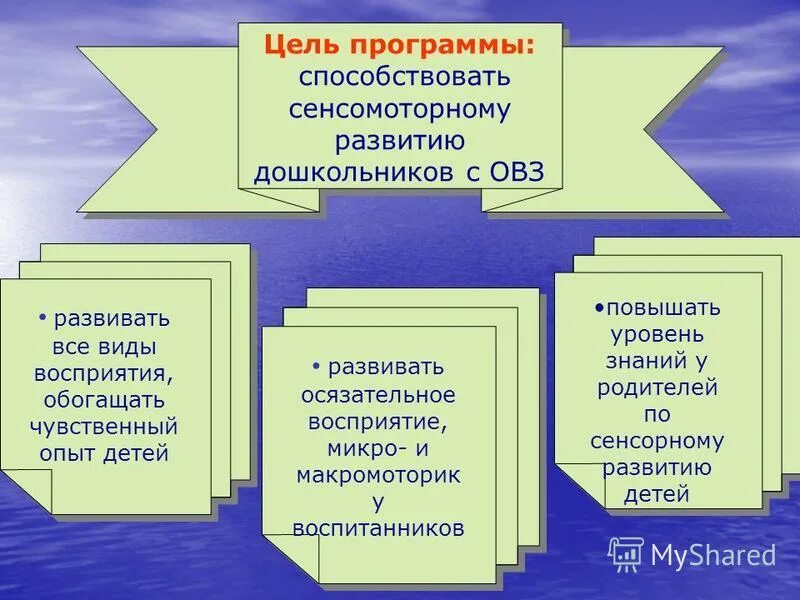 Цель программы: способствовать сенсомоторному развитию дошкольников с ОВЗ

• развивать все виды восприятия, обогащать чувственный опыт детей

• развивать осязательное восприятие, микро- и макромоторик у воспитанников

•повышать уровень знаний у родителей по сенсорному развитию детей

MyShared